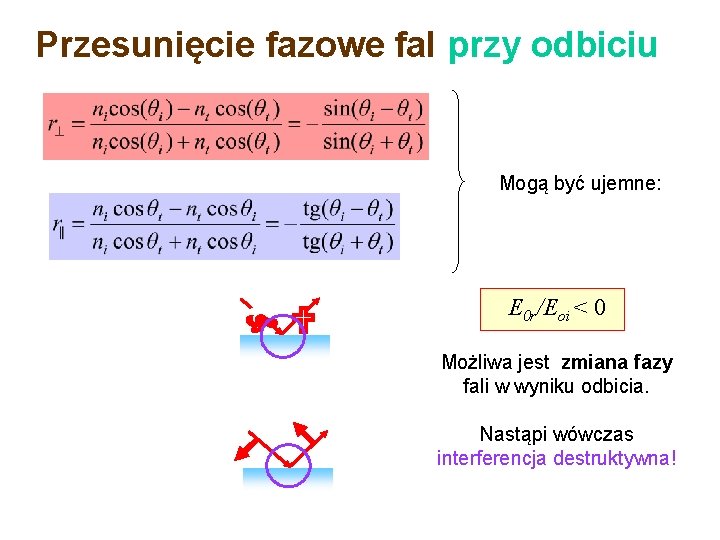 Przesunięcie fazowe fal przy odbiciu

$r_{\perp} = \frac{n_i \cos(\theta_i) - n_t \cos(\theta_t)}{n_i \cos(\theta_i) + n_t \cos(\theta_t)} = -\frac{\sin(\theta_i - \theta_t)}{\sin(\theta_i + \theta_t)}$

$r_{\parallel} = \frac{n_i \cos\theta_t - n_t \cos\theta_i}{n_i \cos\theta_t + n_t \cos\theta_i} = -\frac{\mathrm{tg}(\theta_i - \theta_t)}{\mathrm{tg}(\theta_i + \theta_t)}$

Mogą być ujemne:

$E_{0r}/E_{oi} < 0$

Możliwa jest zmiana fazy fali w wyniku odbicia.

Nastąpi wówczas interferencja destruktywna!